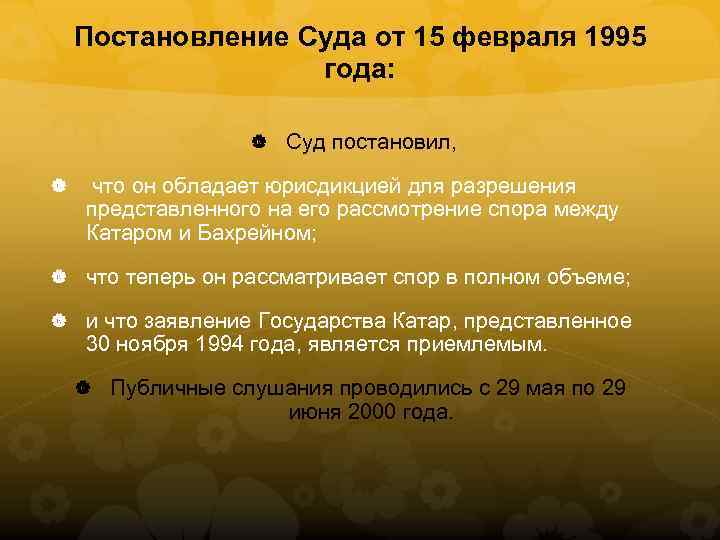 Постановление Суда от 15 февраля 1995 года:

Суд постановил,

что он обладает юрисдикцией для разрешения представленного на его рассмотрение спора между Катаром и Бахрейном;

что теперь он рассматривает спор в полном объеме;

и что заявление Государства Катар, представленное 30 ноября 1994 года, является приемлемым.

Публичные слушания проводились с 29 мая по 29 июня 2000 года.